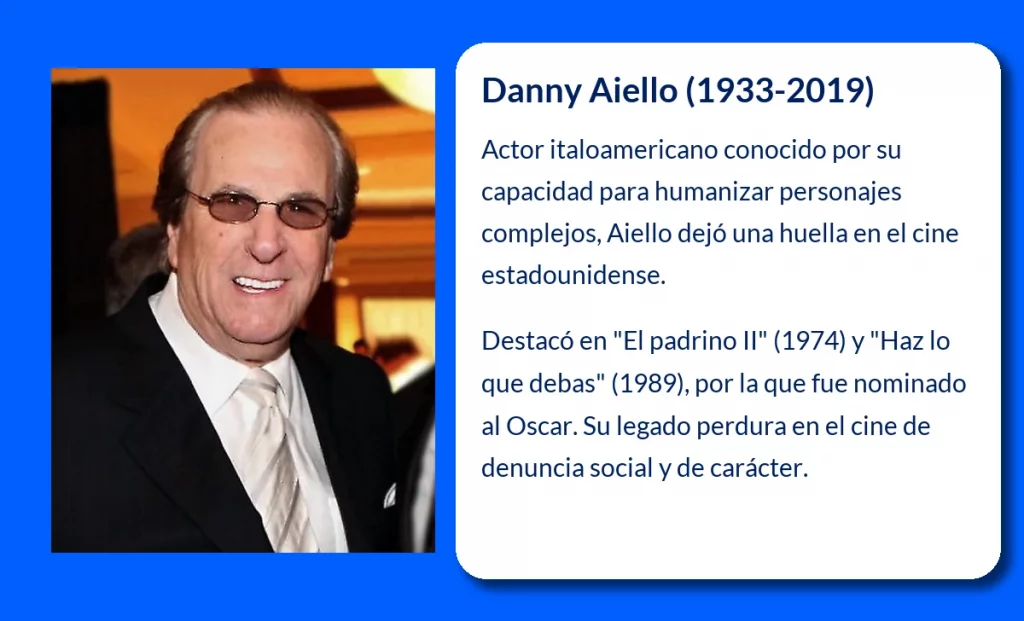 Danny Aiello (1933-2019)

Actor italoamericano conocido por su capacidad para humanizar personajes complejos, Aiello dejó una huella en el cine estadounidense.

Destacó en "El padrino II" (1974) y "Haz lo que debas" (1989), por la que fue nominado al Oscar. Su legado perdura en el cine de denuncia social y de carácter.